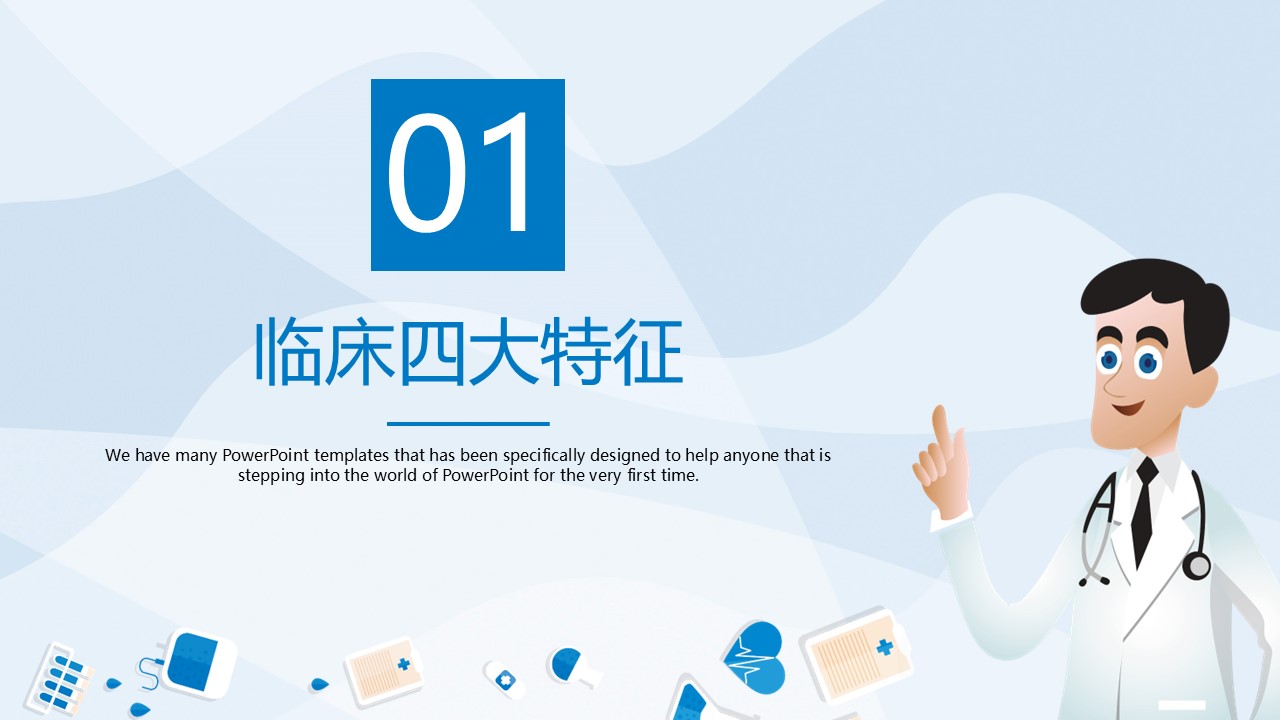 01

临床四大特征

We have many PowerPoint templates that has been specifically designed to help anyone that is stepping into the world of PowerPoint for the very first time.